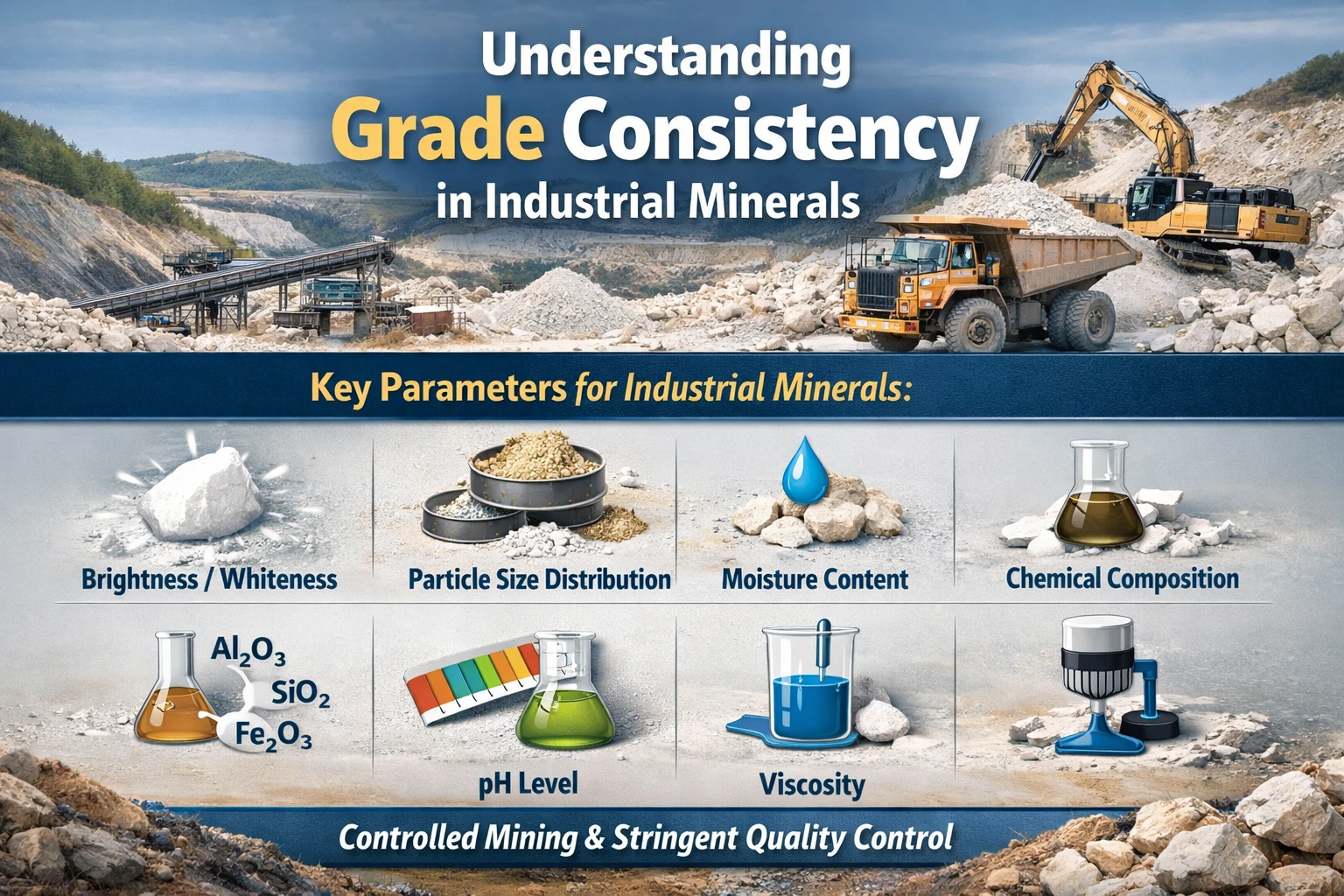 Understanding
Grade Consistency
in Industrial Minerals

Key Parameters for Industrial Minerals:

Brightness / Whiteness

Particle Size Distribution

Moisture Content

Chemical Composition

$Al_2O_3$
$SiO_2$
$Fe_2O_3$

pH Level

Viscosity

Controlled Mining & Stringent Quality Control